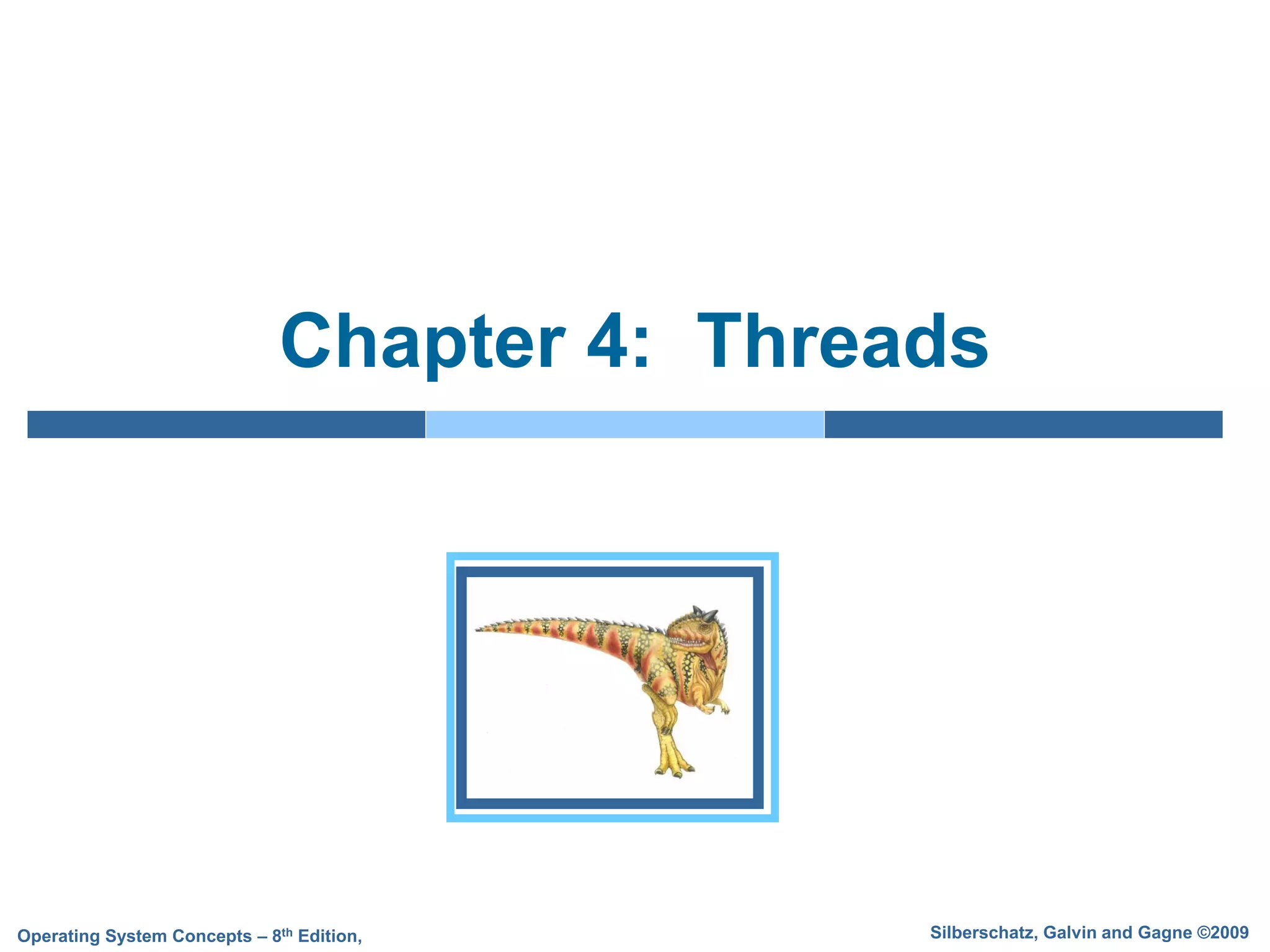 Chapter 4: Threads

Operating System Concepts – 8th Edition,

Silberschatz, Galvin and Gagne ©2009